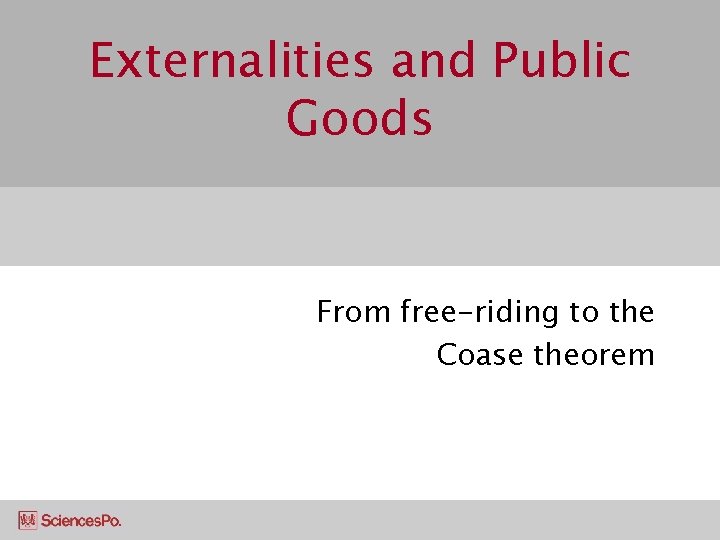 Externalities and Public Goods

From free-riding to the Coase theorem

SciencesPo.